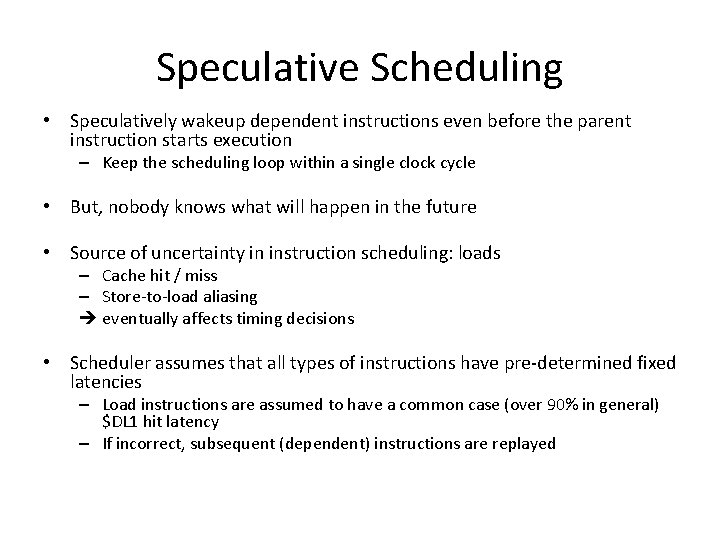 Speculative Scheduling

• Speculatively wakeup dependent instructions even before the parent instruction starts execution
– Keep the scheduling loop within a single clock cycle

• But, nobody knows what will happen in the future

• Source of uncertainty in instruction scheduling: loads
– Cache hit / miss
– Store-to-load aliasing
→ eventually affects timing decisions

• Scheduler assumes that all types of instructions have pre-determined fixed latencies
– Load instructions are assumed to have a common case (over 90% in general) \$DL1 hit latency
– If incorrect, subsequent (dependent) instructions are replayed